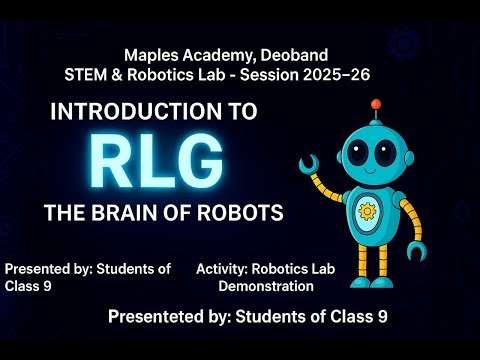 Maples Academy, Deoband
STEM & Robotics Lab - Session 2025–26

INTRODUCTION TO
RLG
THE BRAIN OF ROBOTS

Presented by: Students of Class 9

Activity: Robotics Lab Demonstration

Presenteted by: Students of Class 9